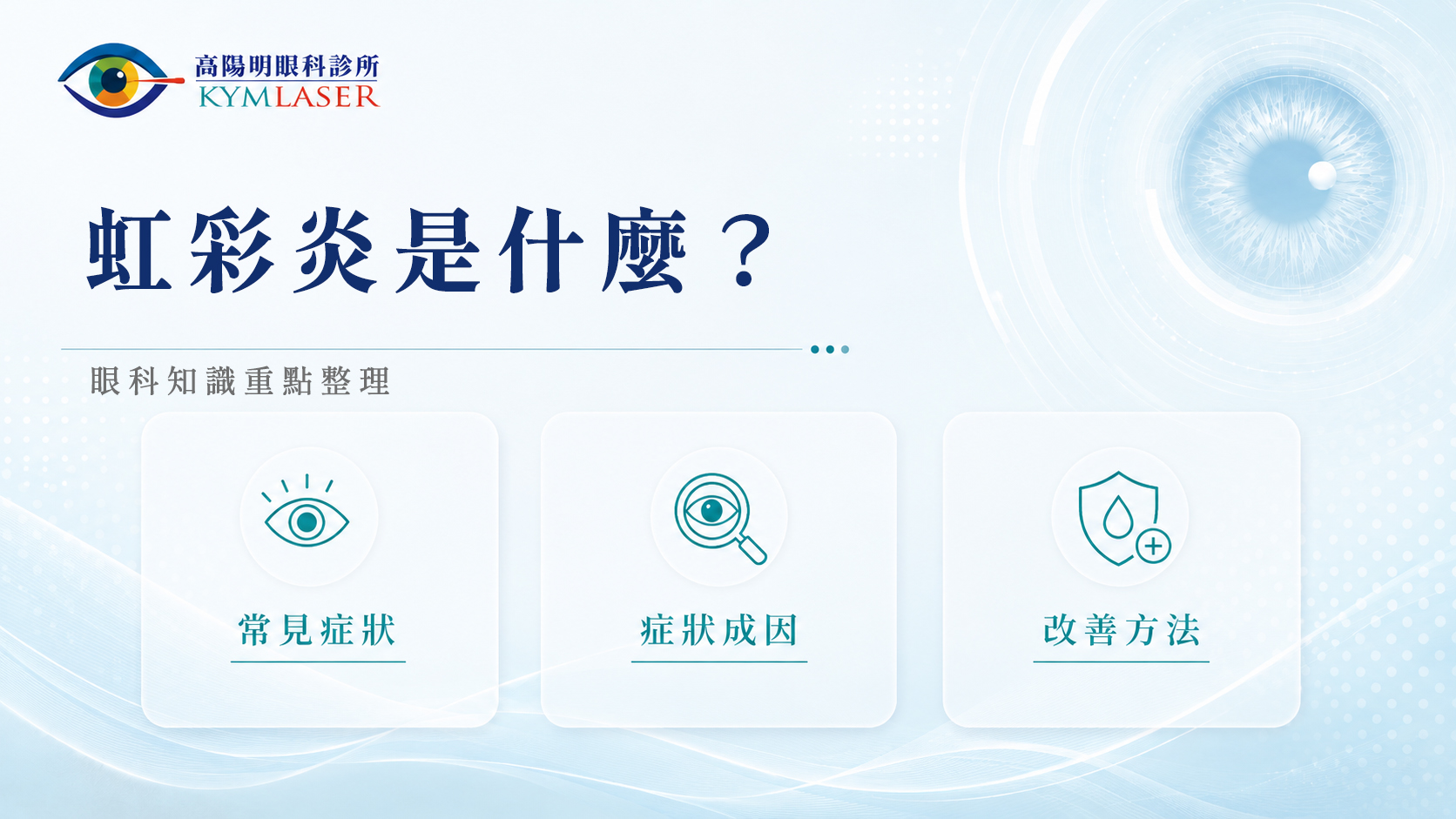 高陽明眼科診所
KYMLASER

虹彩炎是什麼？

眼科知識重點整理

常見症狀

症狀成因

改善方法